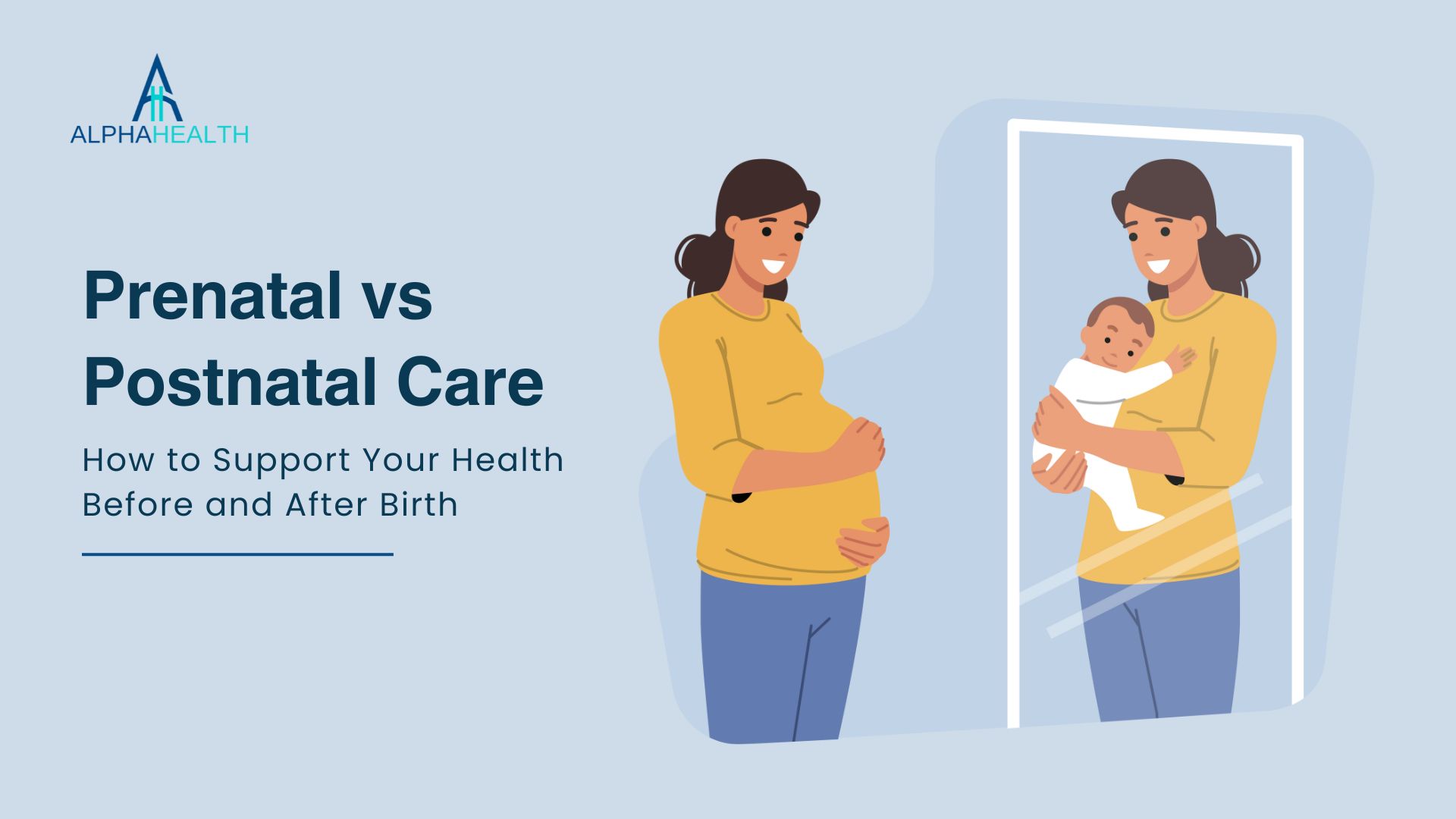 ALPHAHEALTH

Prenatal vs Postnatal Care

How to Support Your Health Before and After Birth